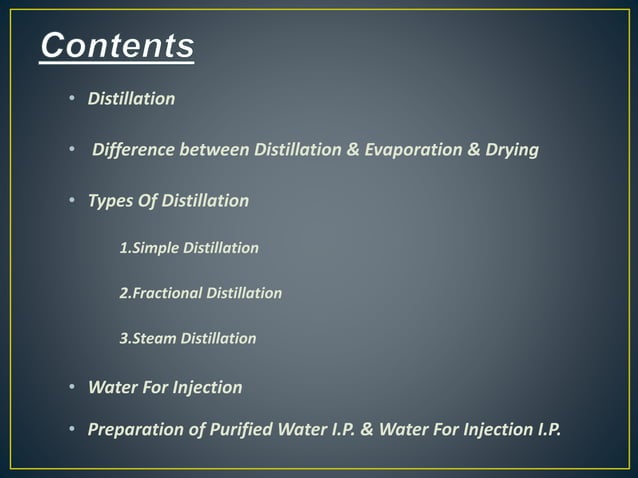 Contents

• Distillation

• Difference between Distillation & Evaporation & Drying

• Types Of Distillation

1.Simple Distillation

2.Fractional Distillation

3.Steam Distillation

• Water For Injection

• Preparation of Purified Water I.P. & Water For Injection I.P.